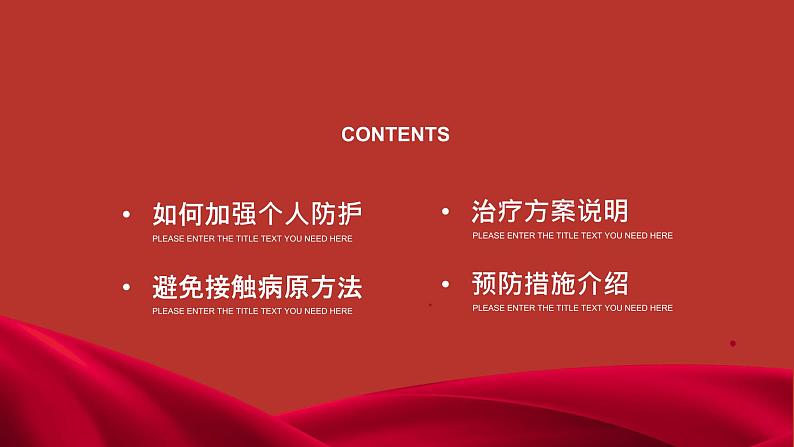 CONTENTS

• 如何加强个人防护
PLEASE ENTER THE TITLE TEXT YOU NEED HERE

• 避免接触病原方法
PLEASE ENTER THE TITLE TEXT YOU NEED HERE

• 治疗方案说明
PLEASE ENTER THE TITLE TEXT YOU NEED HERE

• 预防措施介绍
PLEASE ENTER THE TITLE TEXT YOU NEED HERE